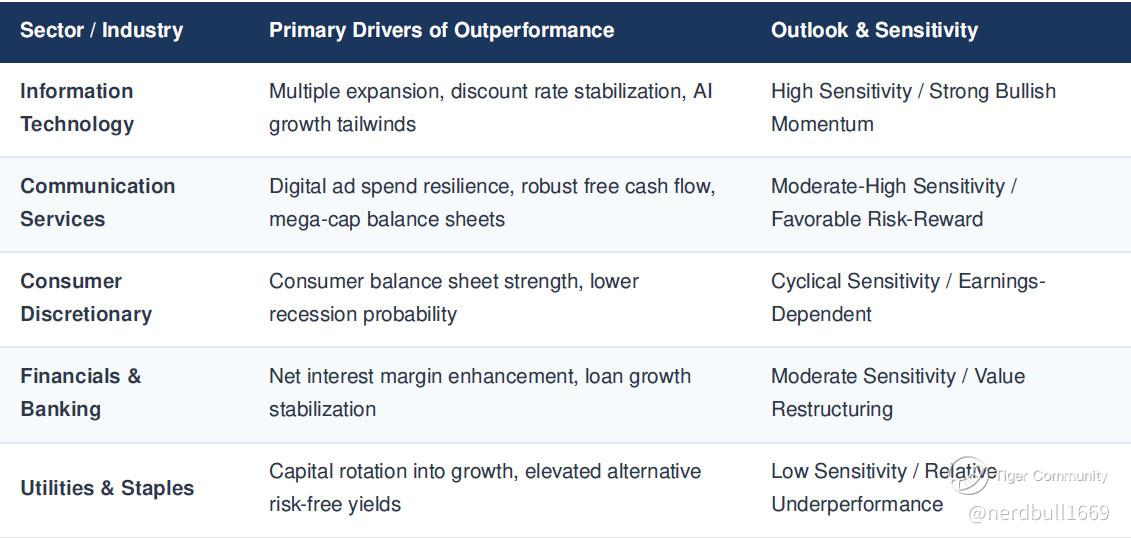 | Sector / Industry | Primary Drivers of Outperformance | Outlook & Sensitivity |
|---|---|---|
| Information Technology | Multiple expansion, discount rate stabilization, AI growth tailwinds | High Sensitivity / Strong Bullish Momentum |
| Communication Services | Digital ad spend resilience, robust free cash flow, mega-cap balance sheets | Moderate-High Sensitivity / Favorable Risk-Reward |
| Consumer Discretionary | Consumer balance sheet strength, lower recession probability | Cyclical Sensitivity / Earnings-Dependent |
| Financials & Banking | Net interest margin enhancement, loan growth stabilization | Moderate Sensitivity / Value Restructuring |
| Utilities & Staples | Capital rotation into growth, elevated alternative risk-free yields | Low Sensitivity / Relative Underperformance |

Tiger Community
@nerdbull1669